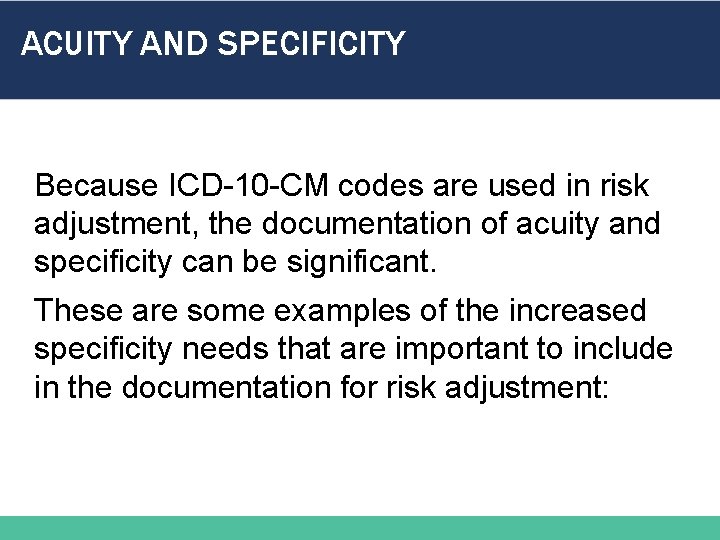 ACUITY AND SPECIFICITY

Because ICD-10-CM codes are used in risk adjustment, the documentation of acuity and specificity can be significant.

These are some examples of the increased specificity needs that are important to include in the documentation for risk adjustment: